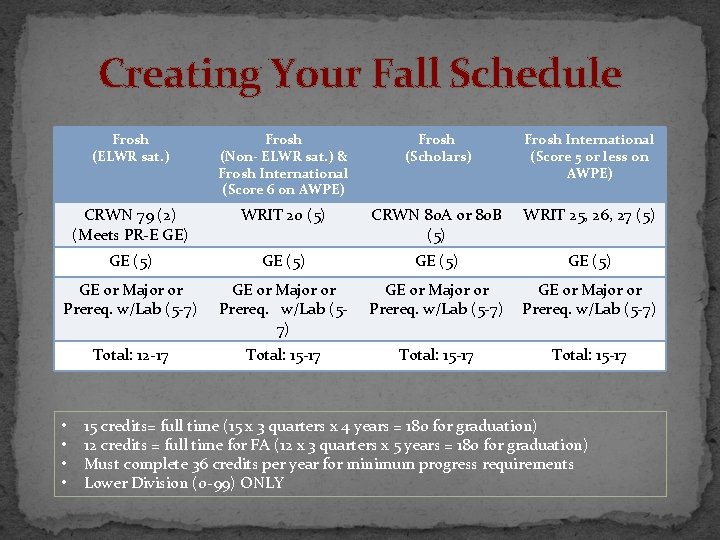 Creating Your Fall Schedule

| Frosh (ELWR sat.) | Frosh (Non- ELWR sat.) & Frosh International (Score 6 on AWPE) | Frosh (Scholars) | Frosh International (Score 5 or less on AWPE) |
|---|---|---|---|
| CRWN 79 (2) (Meets PR-E GE) | WRIT 20 (5) | CRWN 80A or 80B (5) | WRIT 25, 26, 27 (5) |
| GE (5) | GE (5) | GE (5) | GE (5) |
| GE or Major or Prereq. w/Lab (5-7) | GE or Major or Prereq. w/Lab (5-7) | GE or Major or Prereq. w/Lab (5-7) | GE or Major or Prereq. w/Lab (5-7) |
| Total: 12-17 | Total: 15-17 | Total: 15-17 | Total: 15-17 |

• 15 credits= full time (15 x 3 quarters x 4 years = 180 for graduation)
• 12 credits = full time for FA (12 x 3 quarters x 5 years = 180 for graduation)
• Must complete 36 credits per year for minimum progress requirements
• Lower Division (0-99) ONLY